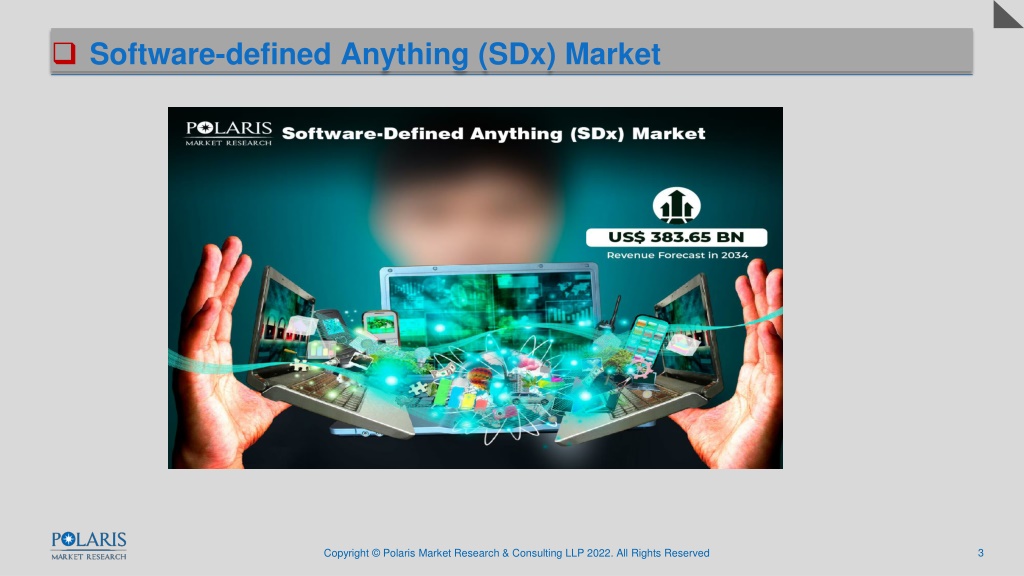 Software-defined Anything (SDx) Market

POLARIS
MARKET RESEARCH
Software-Defined Anything (SDx) Market

US$ 383.65 BN
Revenue Forecast in 2034

POLARIS
MARKET RESEARCH

Copyright © Polaris Market Research & Consulting LLP 2022. All Rights Reserved

3